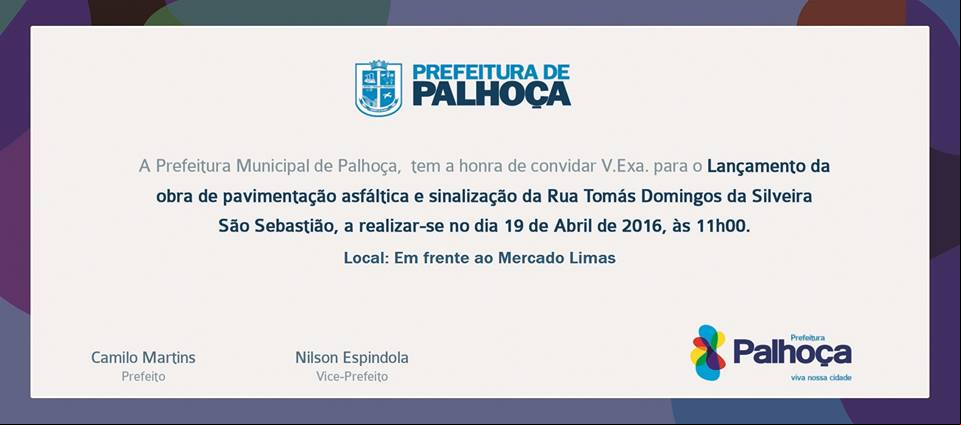 PREFEITURA DE
PALHOÇA

A Prefeitura Municipal de Palhoça, tem a honra de convidar V.Exa. para o Lançamento da obra de pavimentação asfáltica e sinalização da Rua Tomás Domingos da Silveira São Sebastião, a realizar-se no dia 19 de Abril de 2016, às 11h00.

Local: Em frente ao Mercado Limas

Camilo Martins
Prefeito

Nilson Espindola
Vice-Prefeito

Prefeitura
Palhoça
viva nossa cidade